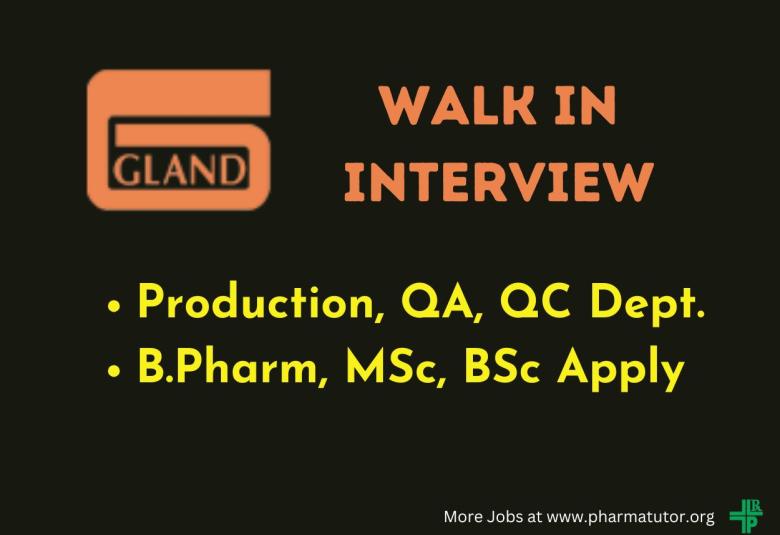 GLAND

WALK IN INTERVIEW

• Production, QA, QC Dept.
• B.Pharm, MSc, BSc Apply

More Jobs at www.pharmatutor.org